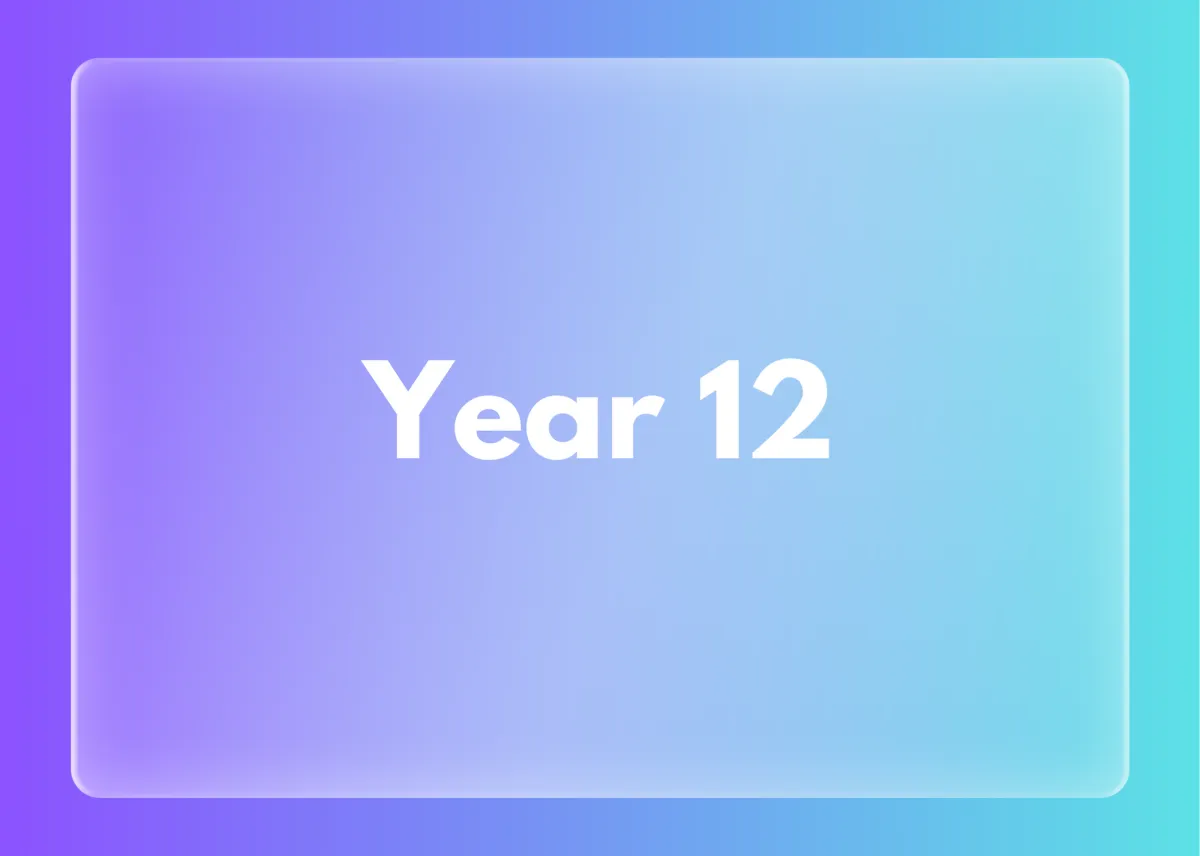 Year 12